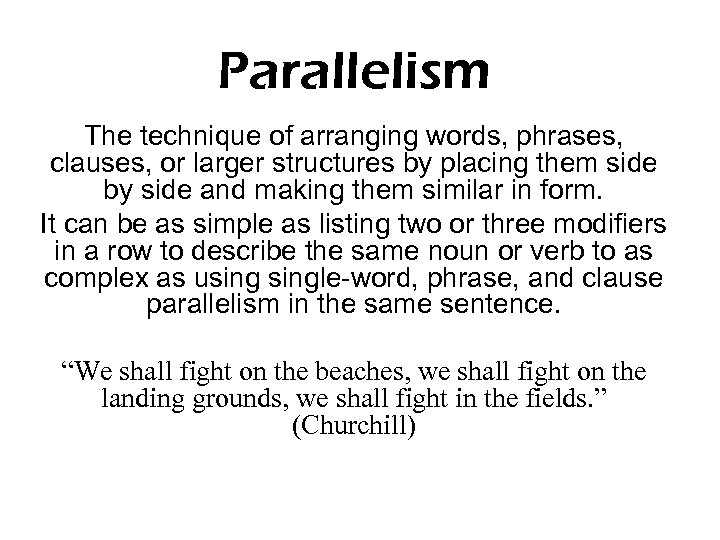 Parallelism

The technique of arranging words, phrases, clauses, or larger structures by placing them side by side and making them similar in form.

It can be as simple as listing two or three modifiers in a row to describe the same noun or verb to as complex as using single-word, phrase, and clause parallelism in the same sentence.

“We shall fight on the beaches, we shall fight on the landing grounds, we shall fight in the fields.” (Churchill)